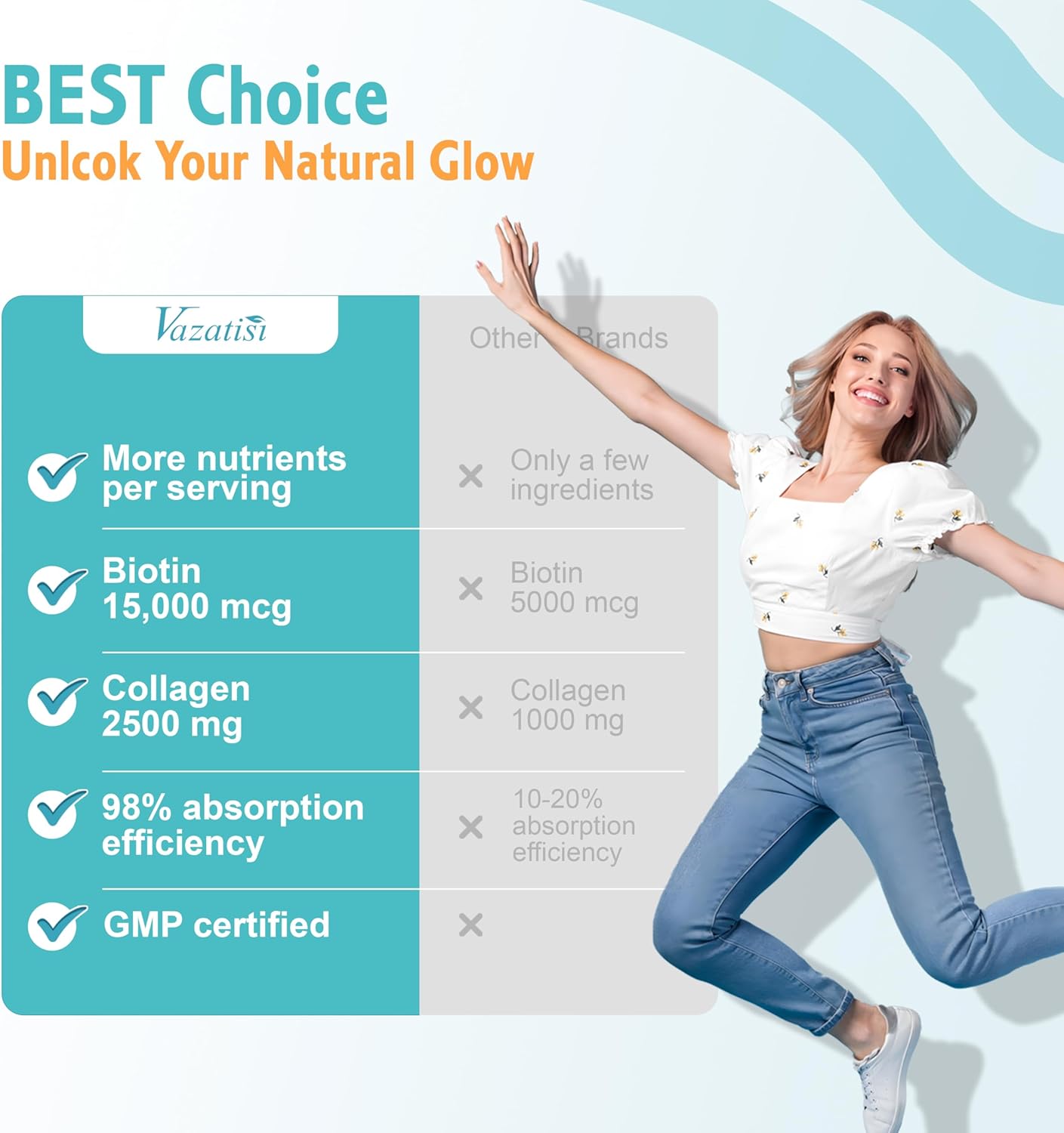 BEST Choice
Unlcok Your Natural Glow

| Vazatisi | Other Brands |
|---|---|
| More nutrients per serving | Only a few ingredients |
| Biotin 15,000 mcg | Biotin 5000 mcg |
| Collagen 2500 mg | Collagen 1000 mg |
| 98% absorption efficiency | 10-20% absorption efficiency |
| GMP certified | |